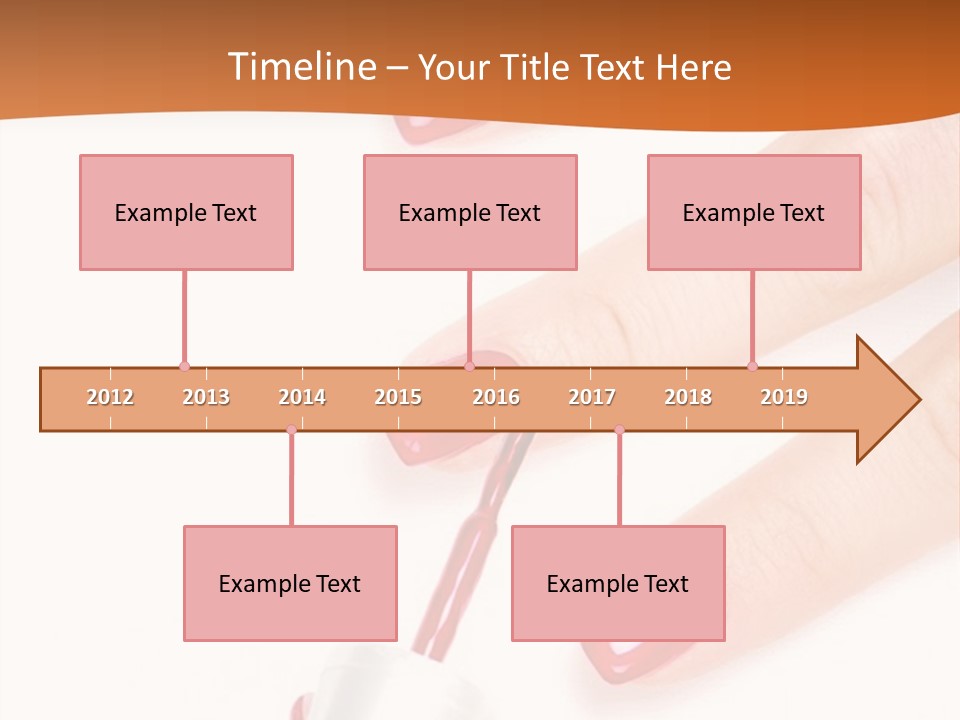 Timeline – Your Title Text Here

Example Text

Example Text

Example Text

2012 2013 2014 2015 2016 2017 2018 2019

Example Text

Example Text